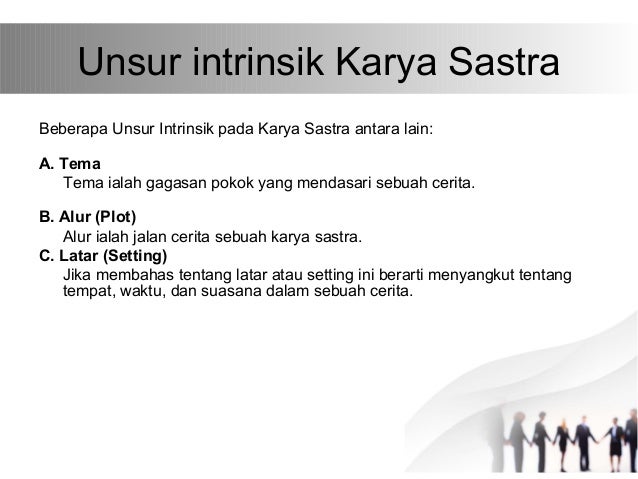 Unsur intrinsik Karya Sastra

Beberapa Unsur Intrinsik pada Karya Sastra antara lain:

A. Tema
Tema ialah gagasan pokok yang mendasari sebuah cerita.

B. Alur (Plot)
Alur ialah jalan cerita sebuah karya sastra.

C. Latar (Setting)
Jika membahas tentang latar atau setting ini berarti menyangkut tentang tempat, waktu, dan suasana dalam sebuah cerita.